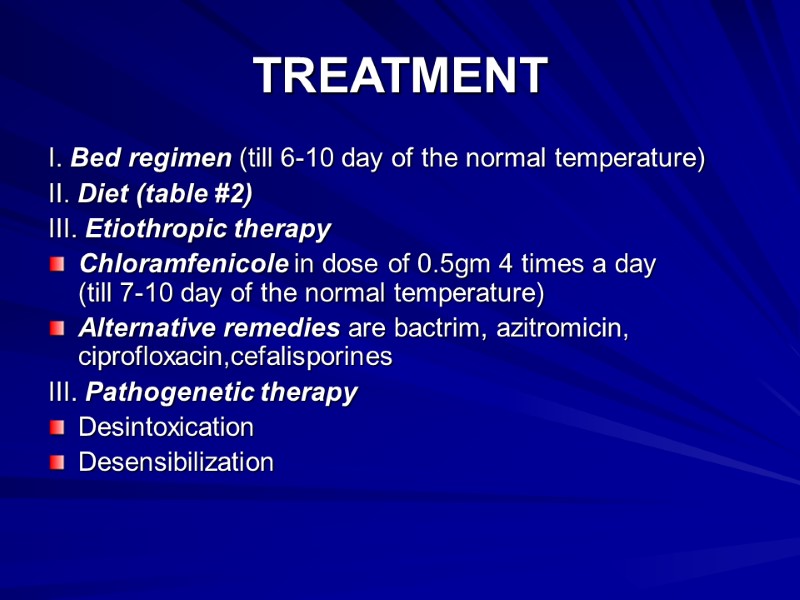 TREATMENT

I. Bed regimen (till 6-10 day of the normal temperature)

II. Diet (table #2)

III. Etiothropic therapy

Chloramfenicole in dose of 0.5gm 4 times a day (till 7-10 day of the normal temperature)

Alternative remedies are bactrim, azitromicin, ciprofloxacin,cefalisporines

III. Pathogenetic therapy

Desintoxication

Desensibilization